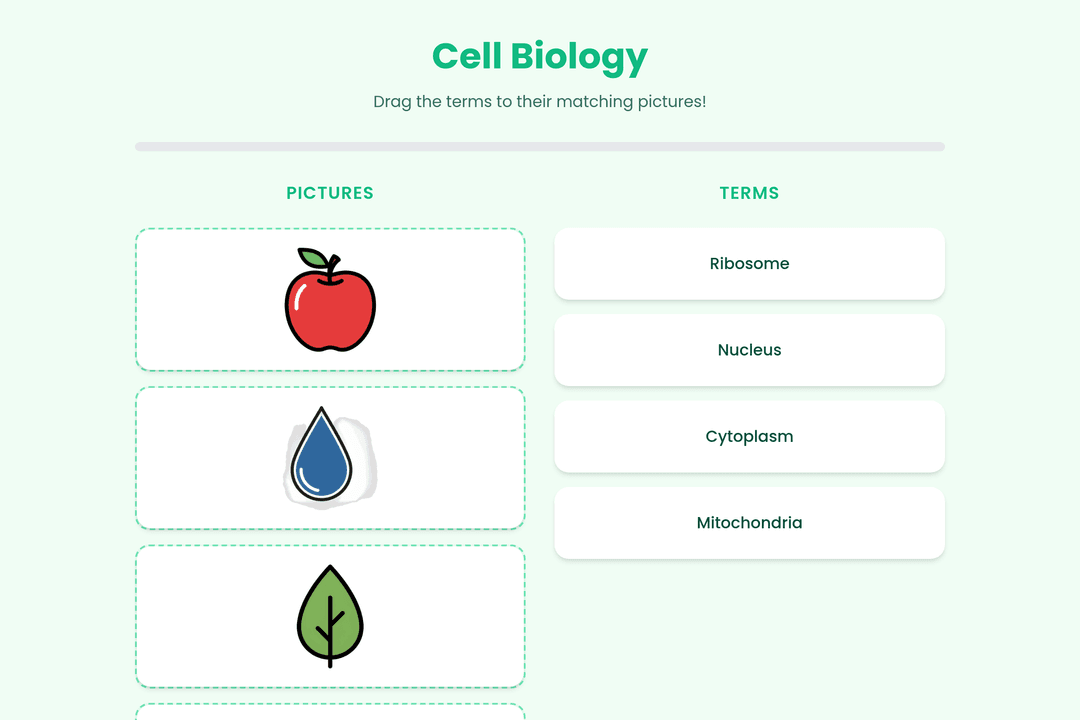 Cell Biology

Drag the terms to their matching pictures!

PICTURES

TERMS

Ribosome

Nucleus

Cytoplasm

Mitochondria